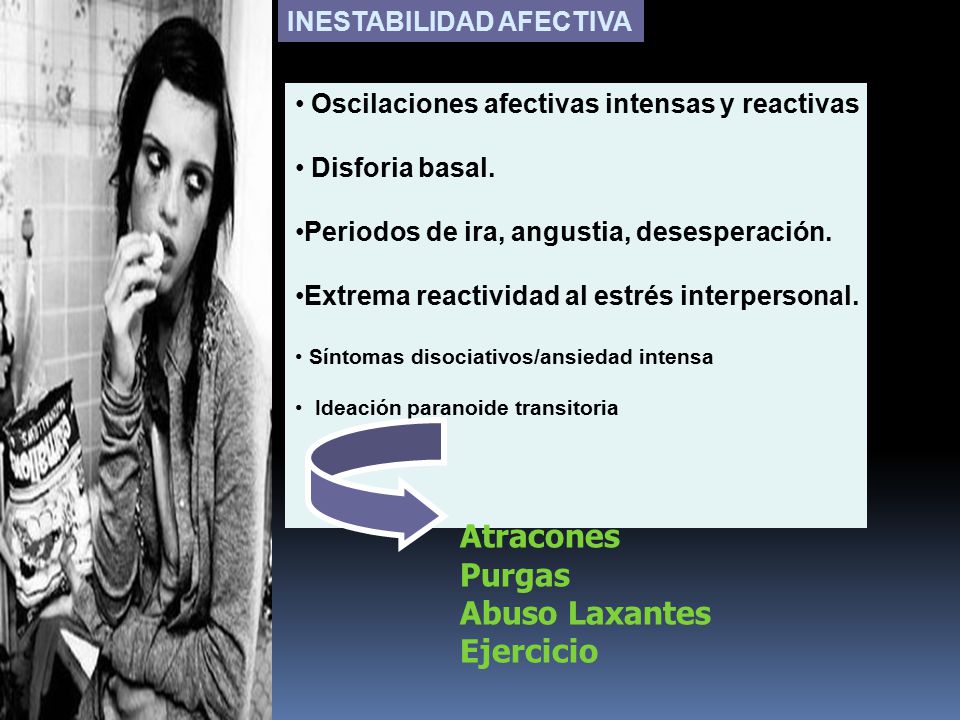 INESTABILIDAD AFECTIVA

• Oscilaciones afectivas intensas y reactivas

• Disforia basal.

•Periodos de ira, angustia, desesperación.

•Extrema reactividad al estrés interpersonal.

• Síntomas disociativos/ansiedad intensa

• Ideación paranoide transitoria

Atracones
Purgas
Abuso Laxantes
Ejercicio